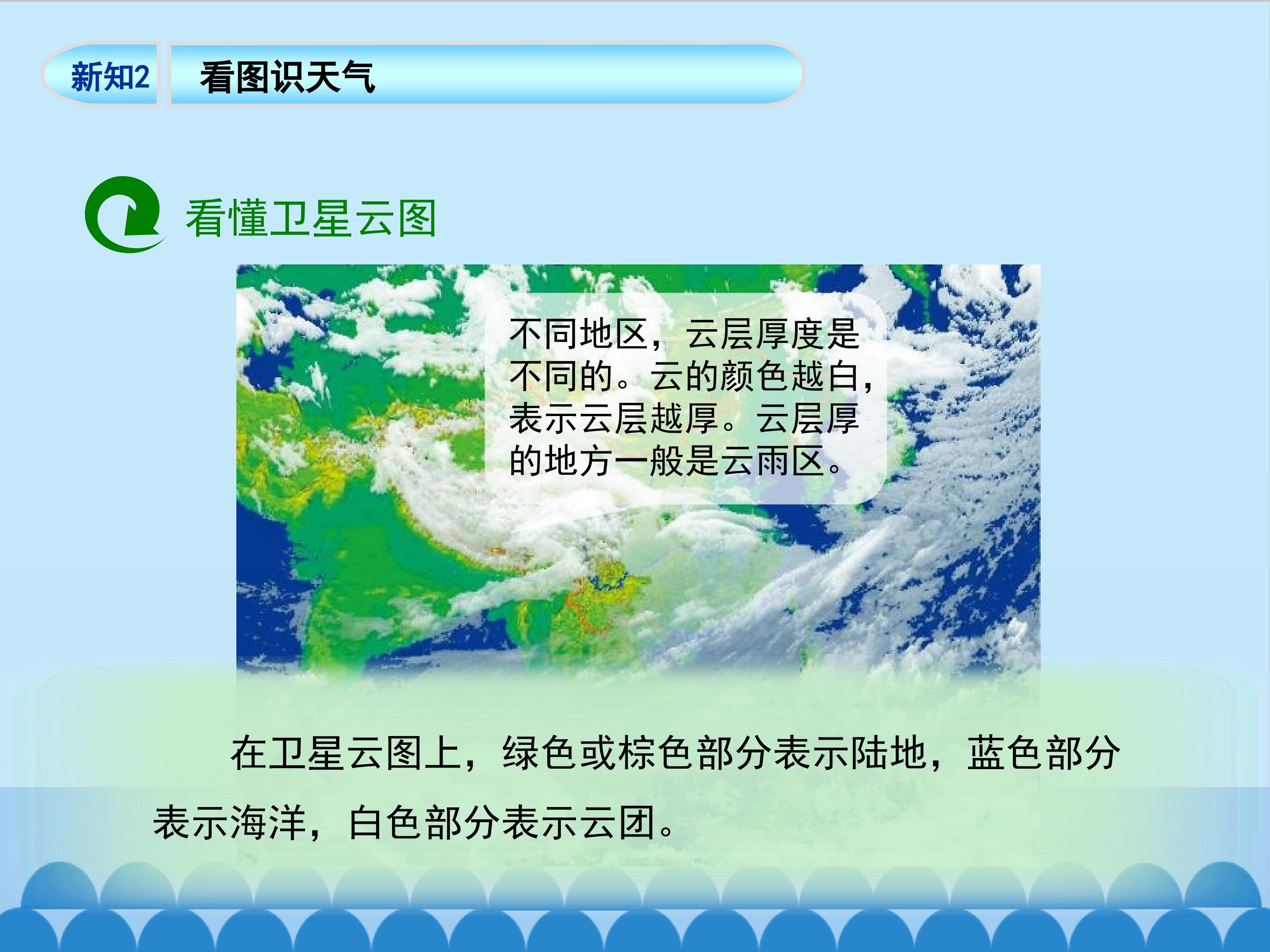 新知2　看图识天气

看懂卫星云图

不同地区，云层厚度是不同的。云的颜色越白，表示云层越厚。云层厚的地方一般是云雨区。

在卫星云图上，绿色或棕色部分表示陆地，蓝色部分表示海洋，白色部分表示云团。